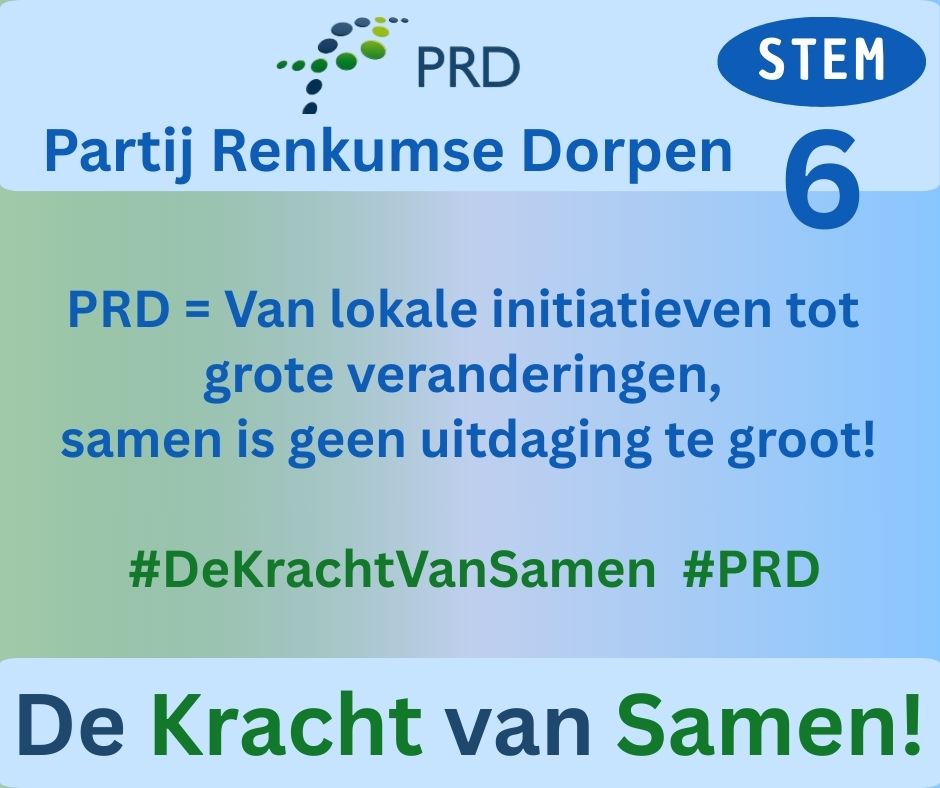 PRD

STEM

Partij Renkumse Dorpen

6

PRD = Van lokale initiatieven tot grote veranderingen, samen is geen uitdaging te groot!

#DeKrachtVanSamen #PRD

De Kracht van Samen!